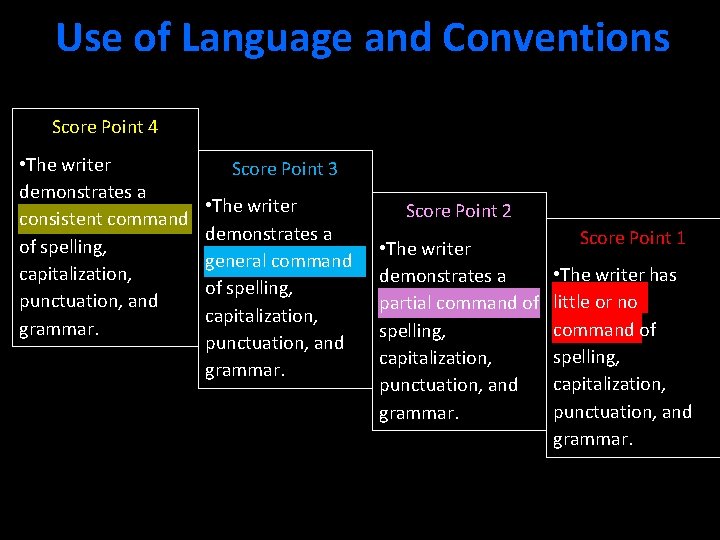 Use of Language and Conventions

Score Point 4

•The writer demonstrates a consistent command of spelling, capitalization, punctuation, and grammar.

Score Point 3

•The writer demonstrates a general command of spelling, capitalization, punctuation, and grammar.

Score Point 2

•The writer demonstrates a partial command of spelling, capitalization, punctuation, and grammar.

Score Point 1

•The writer has little or no command of spelling, capitalization, punctuation, and grammar.